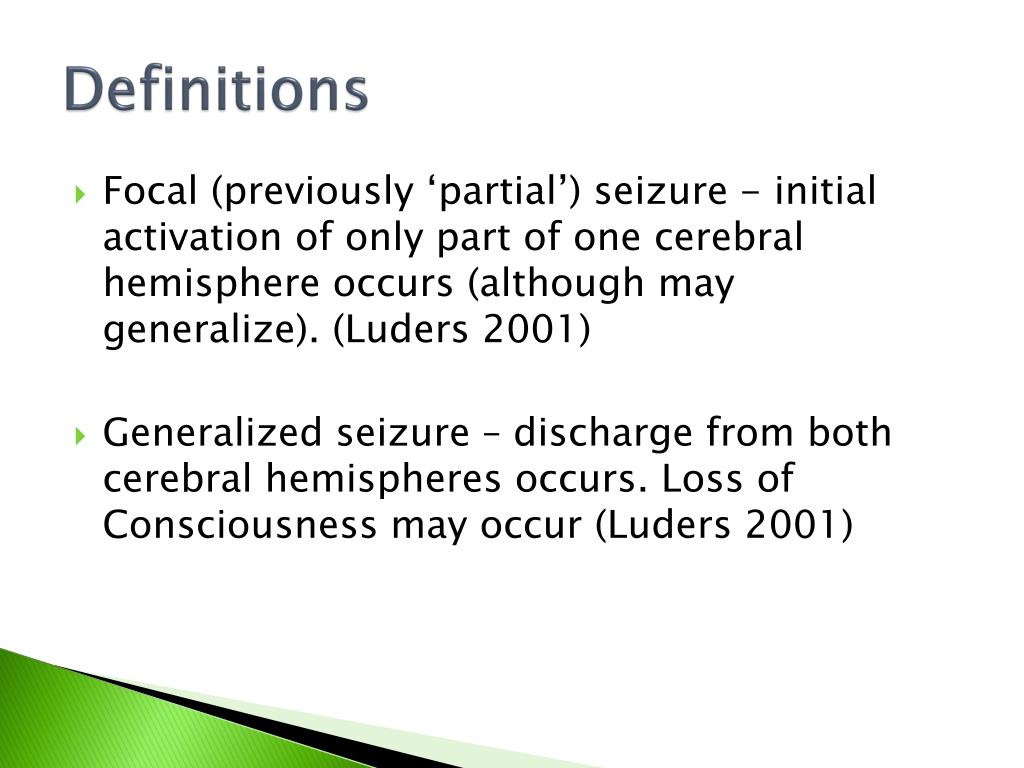 Definitions

Focal (previously ‘partial’) seizure - initial activation of only part of one cerebral hemisphere occurs (although may generalize). (Luders 2001)

Generalized seizure – discharge from both cerebral hemispheres occurs. Loss of Consciousness may occur (Luders 2001)